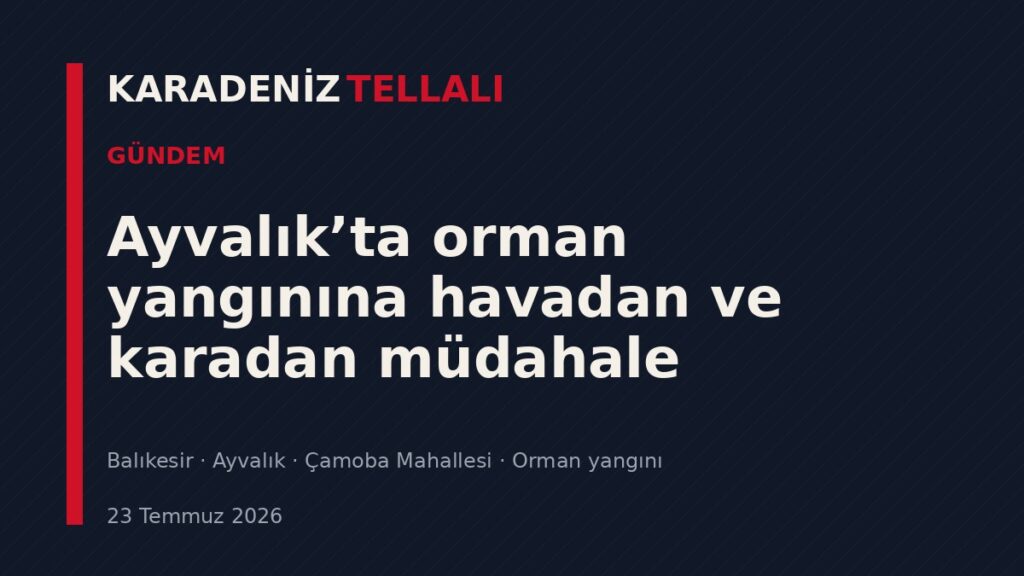 KARADENİZ TELLALI

GÜNDEM

Ayvalık’ta orman yangınına havadan ve karadan müdahale

Balıkesir · Ayvalık · Çamoba Mahallesi · Orman yangını

23 Temmuz 2026